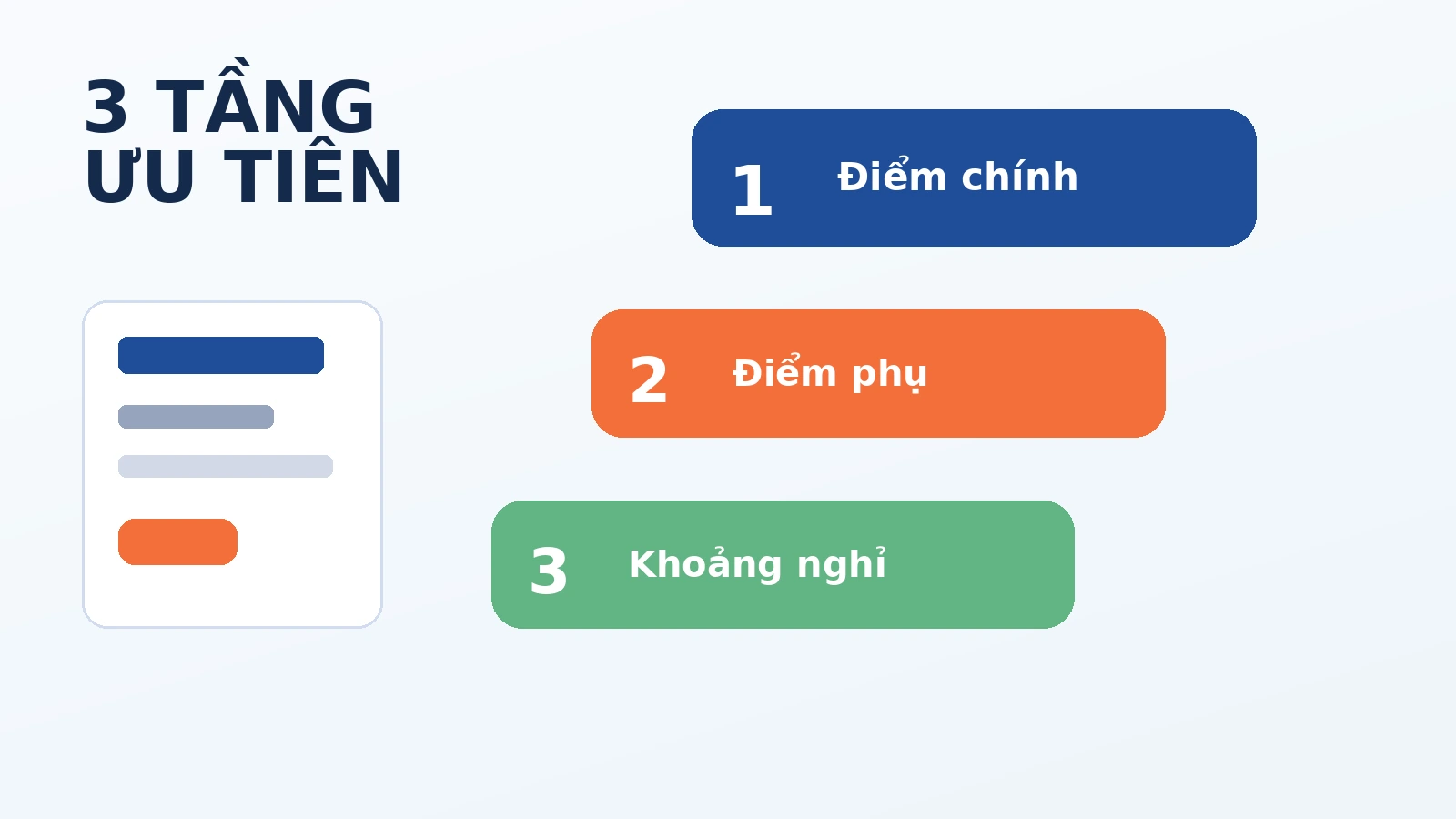 3 TẦNG
ƯU TIÊN

1 Điểm chính

2 Điểm phụ

3 Khoảng nghỉ